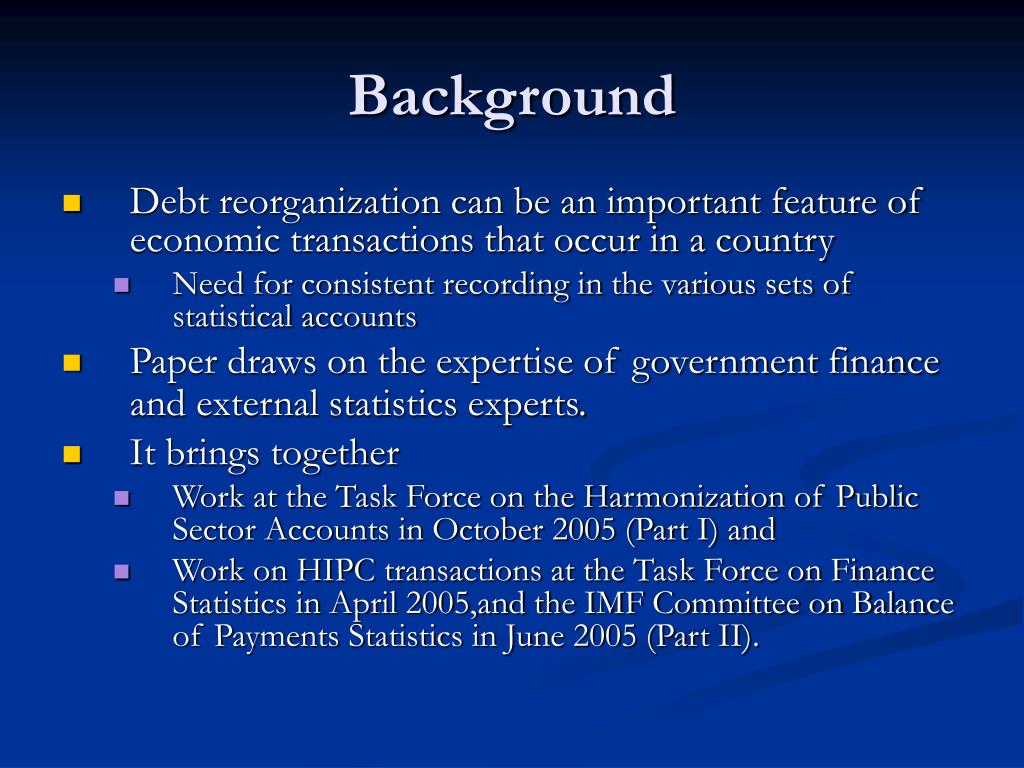 Background

Debt reorganization can be an important feature of economic transactions that occur in a country

Need for consistent recording in the various sets of statistical accounts

Paper draws on the expertise of government finance and external statistics experts.

It brings together

Work at the Task Force on the Harmonization of Public Sector Accounts in October 2005 (Part I) and

Work on HIPC transactions at the Task Force on Finance Statistics in April 2005,and the IMF Committee on Balance of Payments Statistics in June 2005 (Part II).